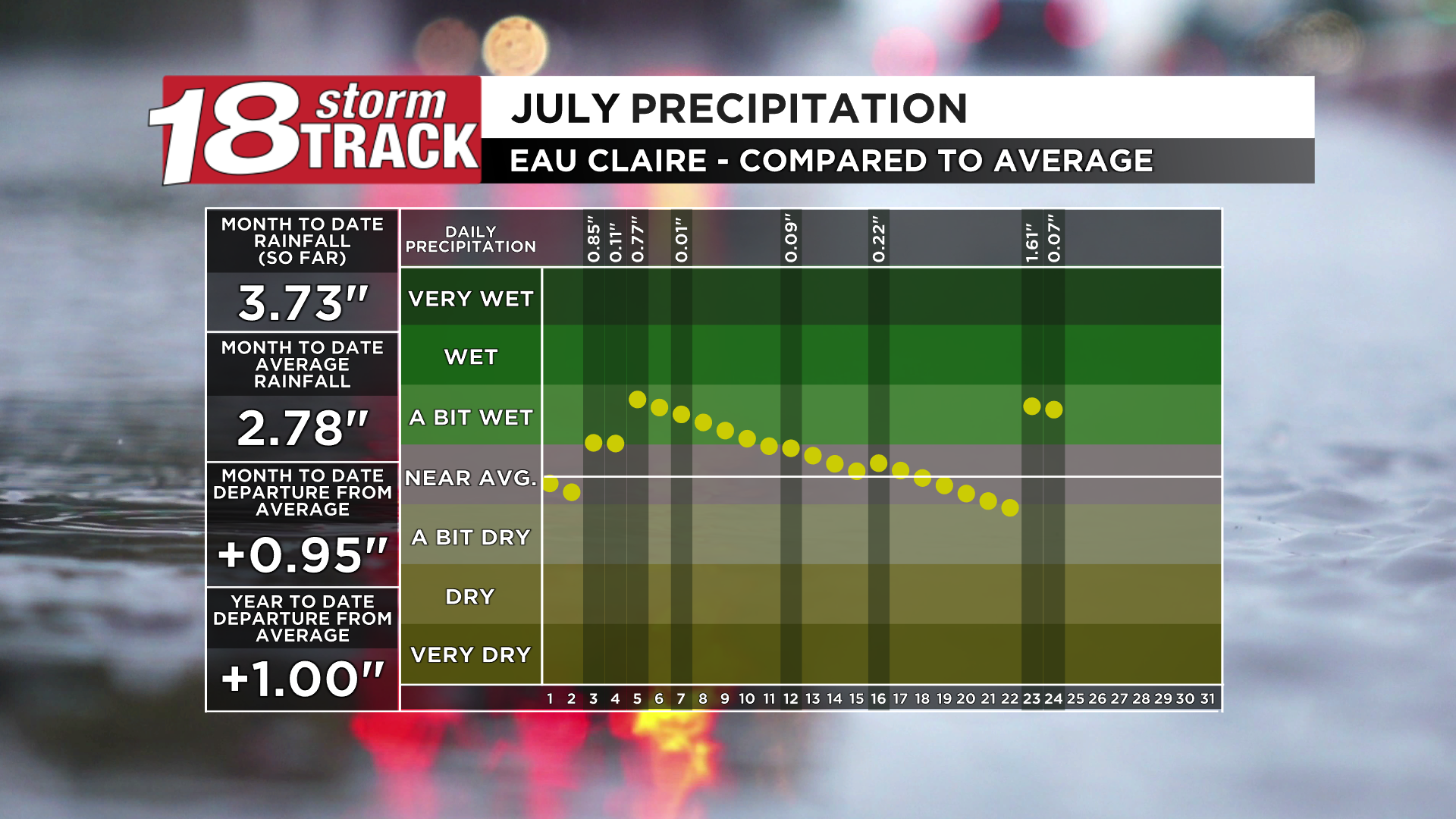 18 storm TRACK

JULY PRECIPITATION

EAU CLAIRE - COMPARED TO AVERAGE

MONTH TO DATE RAINFALL (SO FAR)

3.73"

MONTH TO DATE AVERAGE RAINFALL

2.78"

MONTH TO DATE DEPARTURE FROM AVERAGE

+0.95"

YEAR TO DATE DEPARTURE FROM AVERAGE

+1.00"

DAILY PRECIPITATION

0.85"
0.11"
0.77"
0.01"
0.09"
0.22"
1.61"
0.07"

VERY WET
WET
A BIT WET
NEAR AVG.
A BIT DRY
DRY
VERY DRY

1 2 3 4 5 6 7 8 9 10 11 12 13 14 15 16 17 18 19 20 21 22 23 24 25 26 27 28 29 30 31